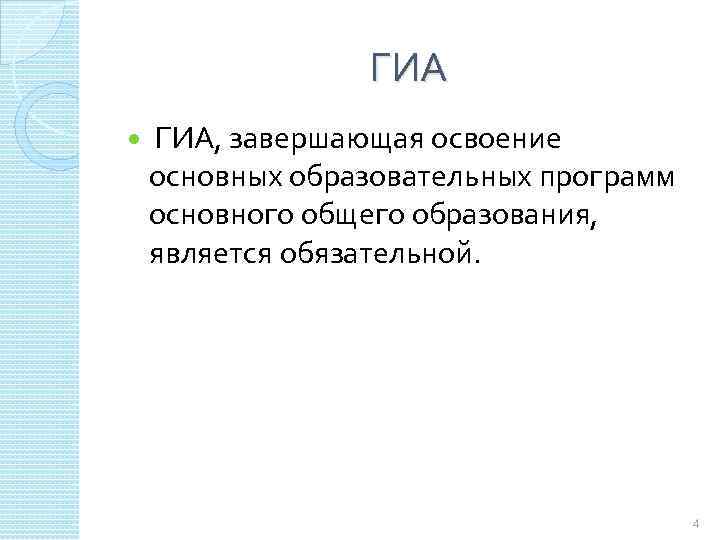 ГИА

ГИА, завершающая освоение основных образовательных программ основного общего образования, является обязательной.

4